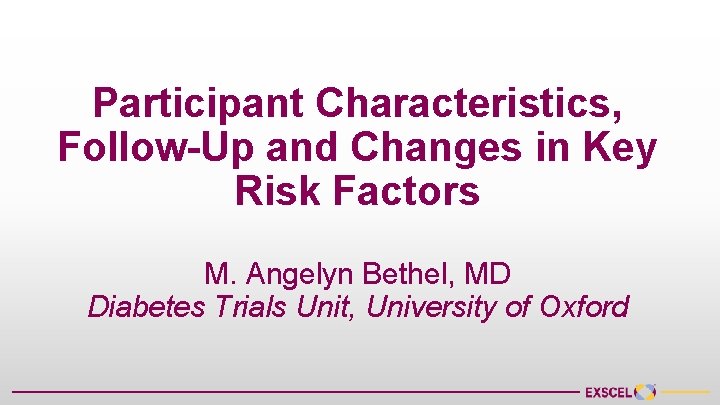 Participant Characteristics, Follow-Up and Changes in Key Risk Factors

M. Angelyn Bethel, MD
Diabetes Trials Unit, University of Oxford

EXSCEL